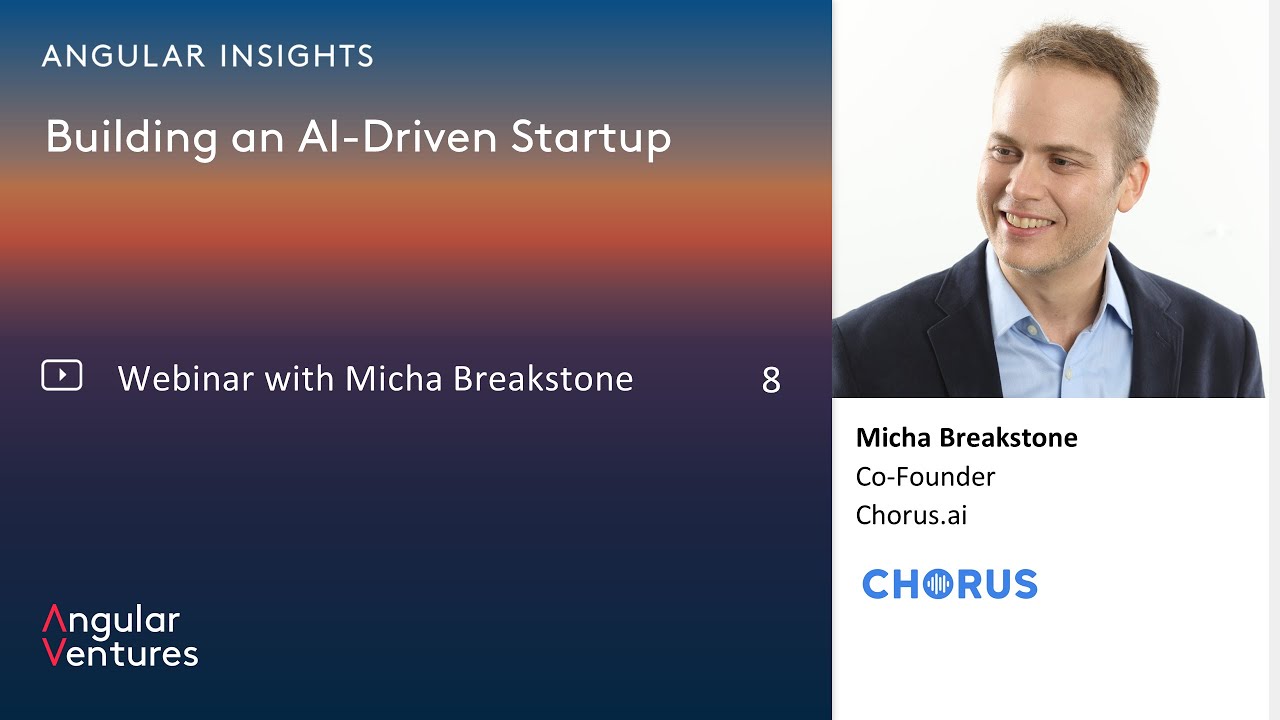 ANGULAR INSIGHTS

Building an AI-Driven Startup

Webinar with Micha Breakstone 8

Angular Ventures

Micha Breakstone
Co-Founder
Chorus.ai

CHORUS